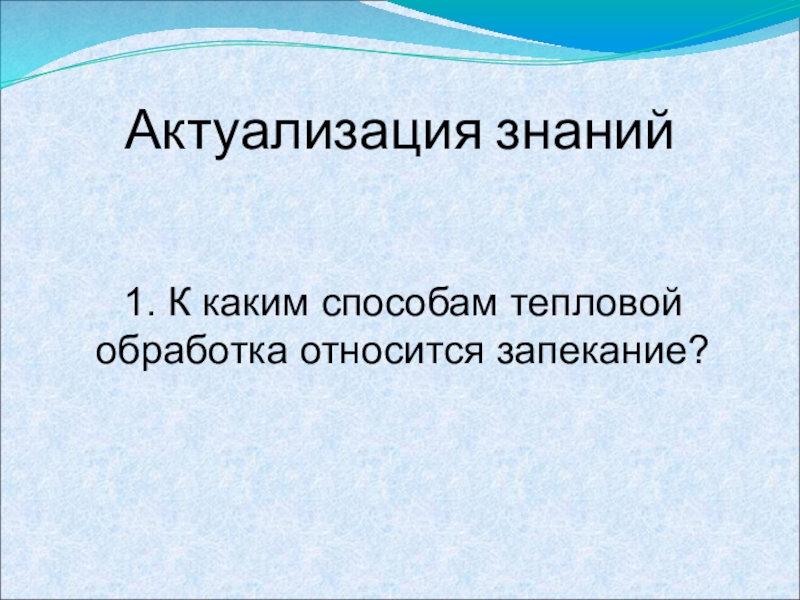 Актуализация знаний

1. К каким способам тепловой обработка относится запекание?